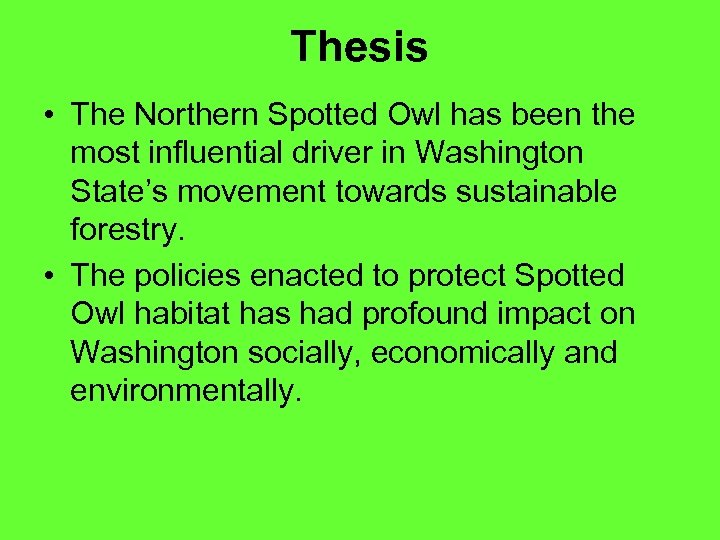 Thesis

• The Northern Spotted Owl has been the most influential driver in Washington State’s movement towards sustainable forestry.

• The policies enacted to protect Spotted Owl habitat has had profound impact on Washington socially, economically and environmentally.